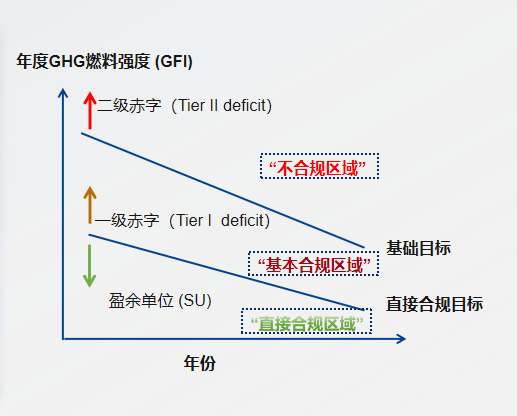 年度GHG燃料强度 (GFI)

二级赤字（Tier II deficit)

“不合规区域”

一级赤字（Tier I deficit)

基础目标

“基本合规区域”

盈余单位 (SU)

直接合规目标

“直接合规区域”

年份